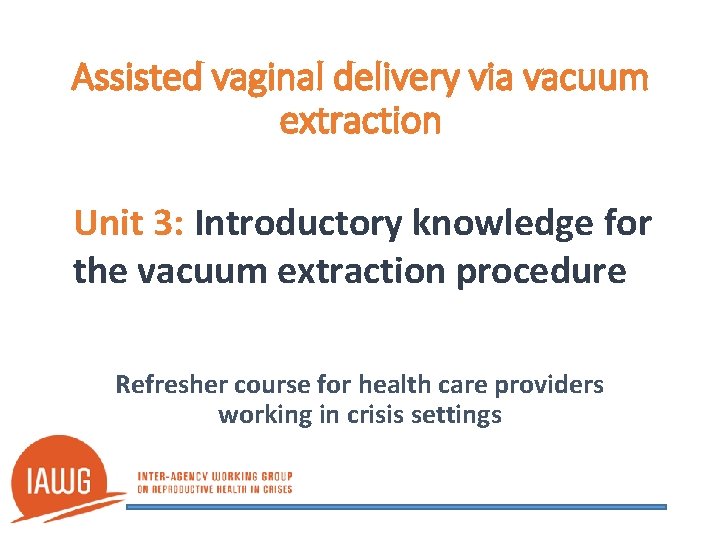 Assisted vaginal delivery via vacuum extraction

Unit 3: Introductory knowledge for the vacuum extraction procedure

Refresher course for health care providers working in crisis settings

IAWG

INTER-AGENCY WORKING GROUP ON REPRODUCTIVE HEALTH IN CRISES